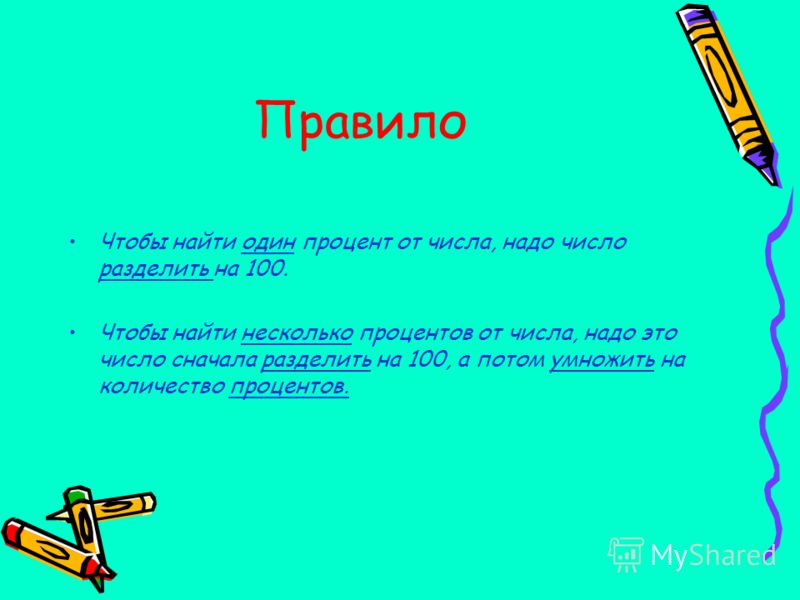 Правило

• Чтобы найти один процент от числа, надо число разделить на 100.

• Чтобы найти несколько процентов от числа, надо это число сначала разделить на 100, а потом умножить на количество процентов.

MyShared